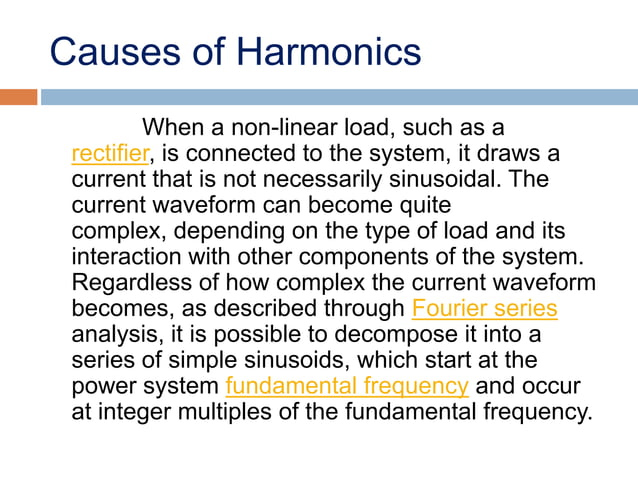 Causes of Harmonics

When a non-linear load, such as a rectifier, is connected to the system, it draws a current that is not necessarily sinusoidal. The current waveform can become quite complex, depending on the type of load and its interaction with other components of the system. Regardless of how complex the current waveform becomes, as described through Fourier series analysis, it is possible to decompose it into a series of simple sinusoids, which start at the power system fundamental frequency and occur at integer multiples of the fundamental frequency.